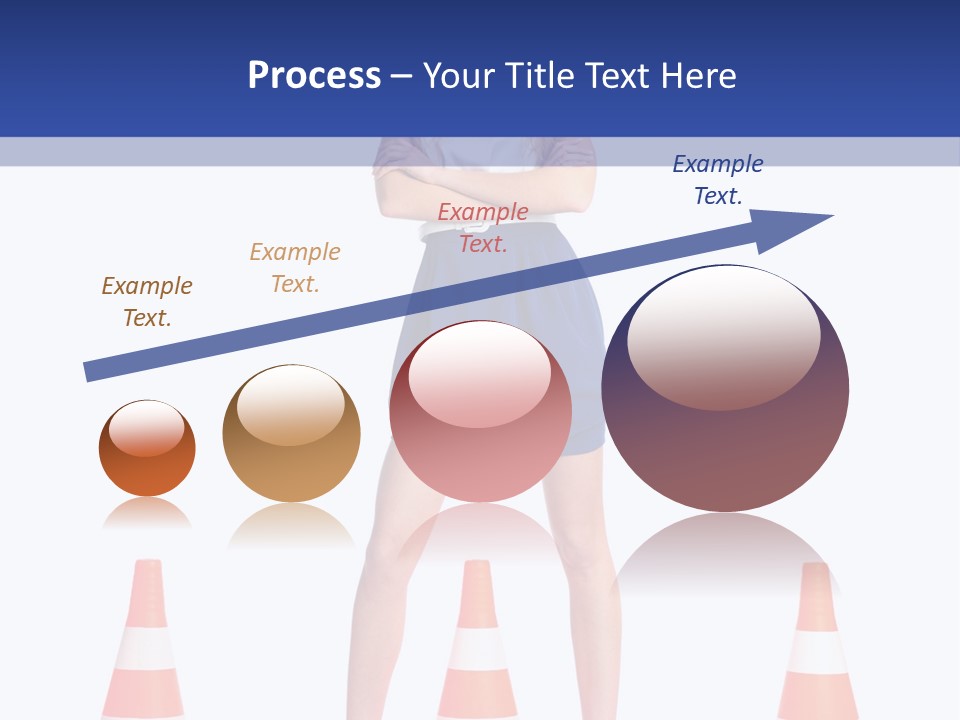 Process – Your Title Text Here

Example Text.

Example Text.

Example Text.

Example Text.